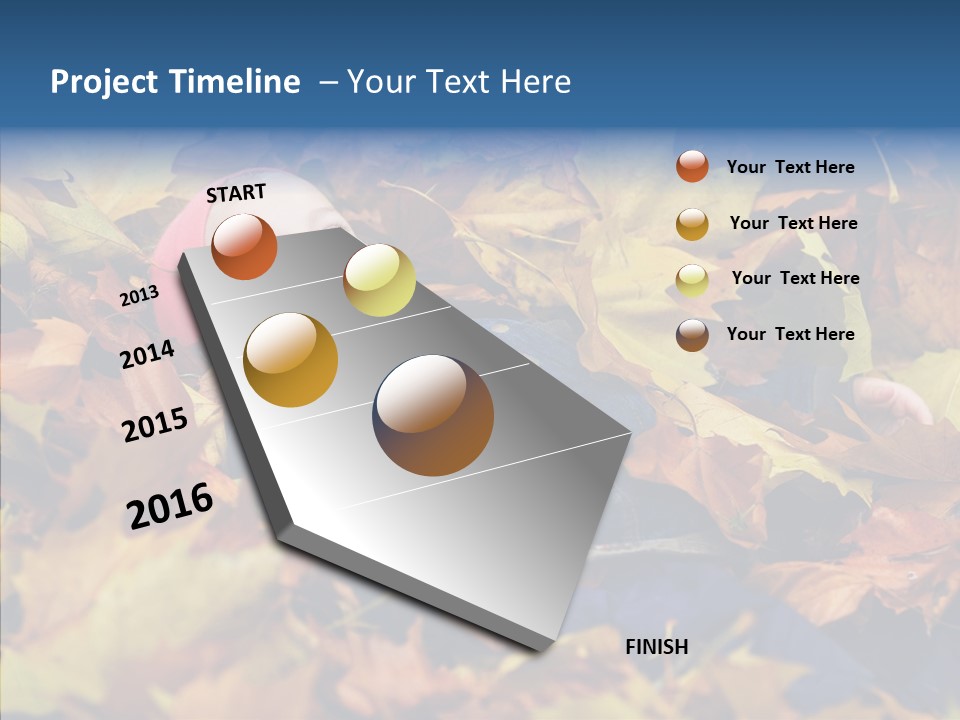 Project Timeline – Your Text Here

START

2013

2014

2015

2016

FINISH

Your Text Here

Your Text Here

Your Text Here

Your Text Here